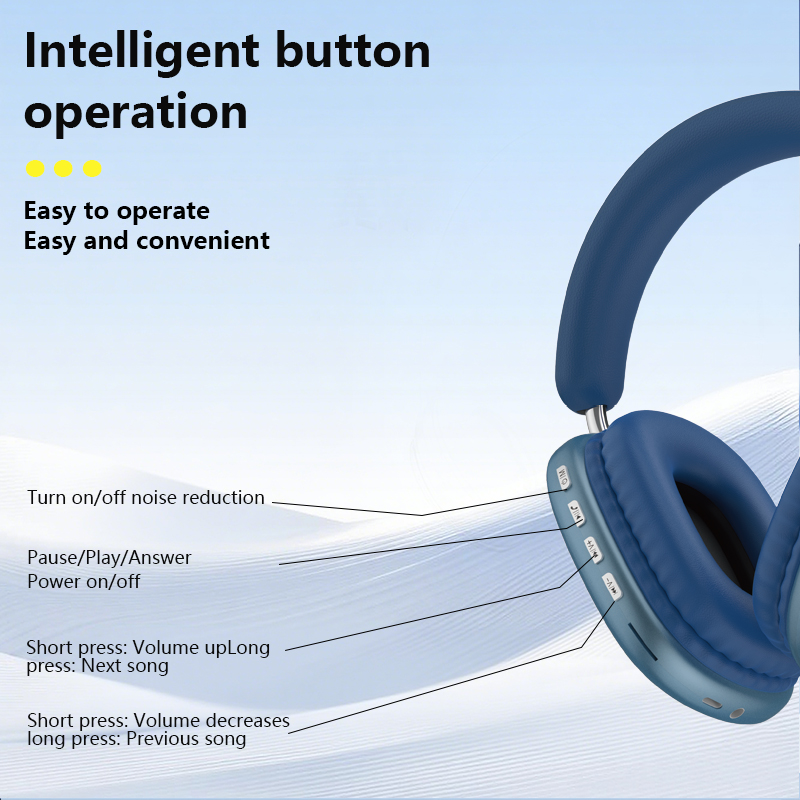 Intelligent button operation

Easy to operate
Easy and convenient

Turn on/off noise reduction

Pause/Play/Answer
Power on/off

Short press: Volume upLong press: Next song

Short press: Volume decreases long press: Previous song